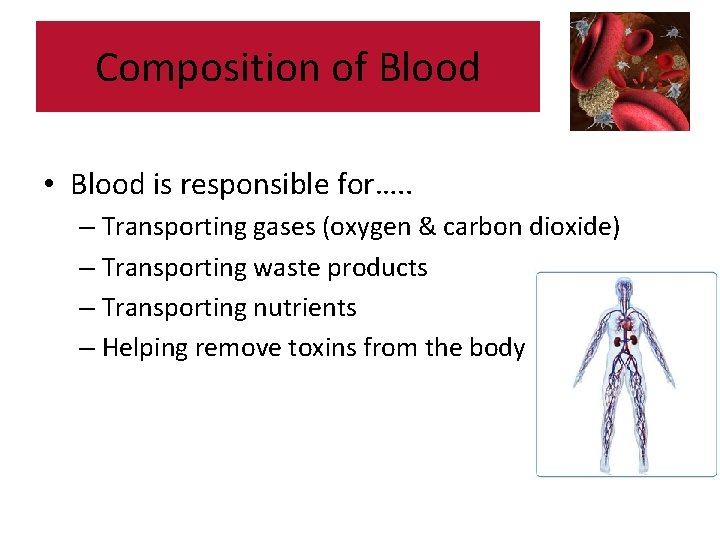 Composition of Blood

• Blood is responsible for…..
– Transporting gases (oxygen & carbon dioxide)
– Transporting waste products
– Transporting nutrients
– Helping remove toxins from the body